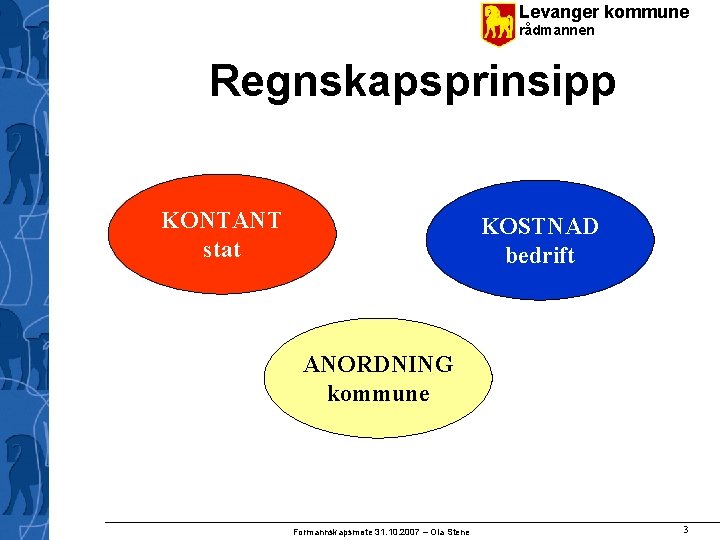 Levanger kommune
rådmannen

Regnskapsprinsipp

KONTANT
stat

KOSTNAD
bedrift

ANORDNING
kommune

Formannskapsmøte 31.10.2007 – Ola Stene

3